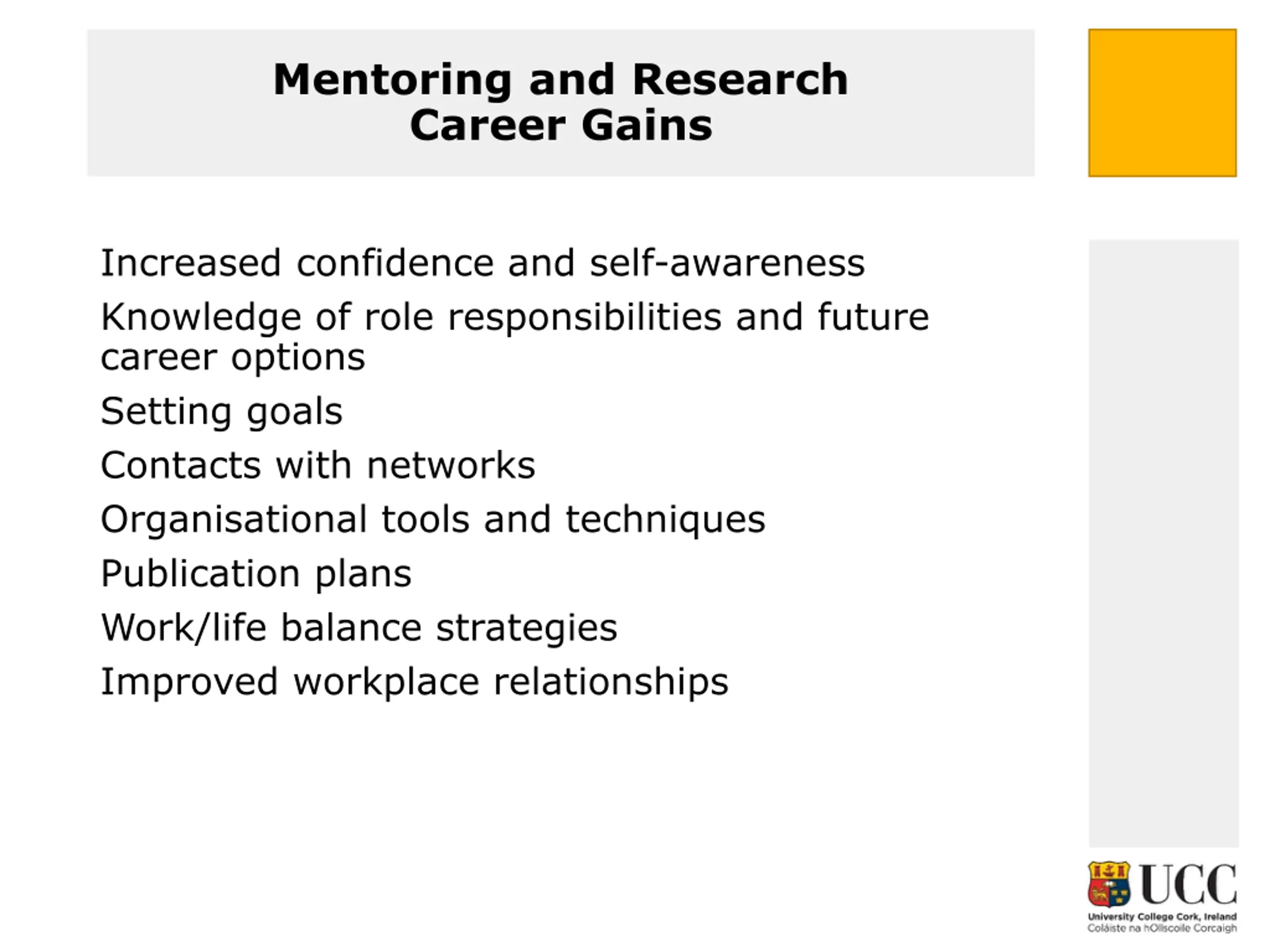 Mentoring and Research
Career Gains

Increased confidence and self-awareness

Knowledge of role responsibilities and future career options

Setting goals

Contacts with networks

Organisational tools and techniques

Publication plans

Work/life balance strategies

Improved workplace relationships

UCC
University College Cork, Ireland
Coláiste na hOllscoile Corcaigh